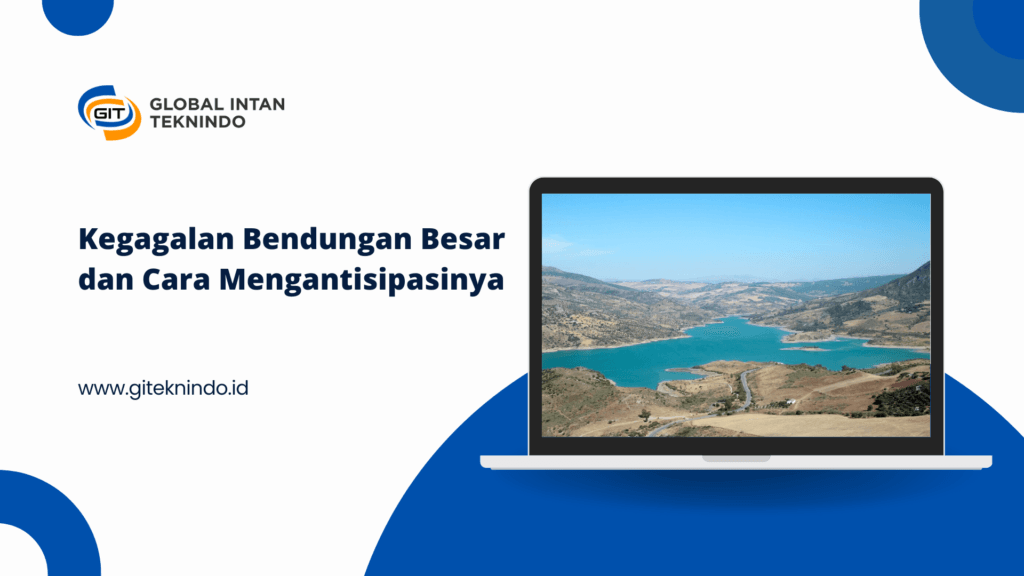 GIT
GLOBAL INTAN TEKNINDO

Kegagalan Bendungan Besar dan Cara Mengantisipasinya

www.giteknindo.id